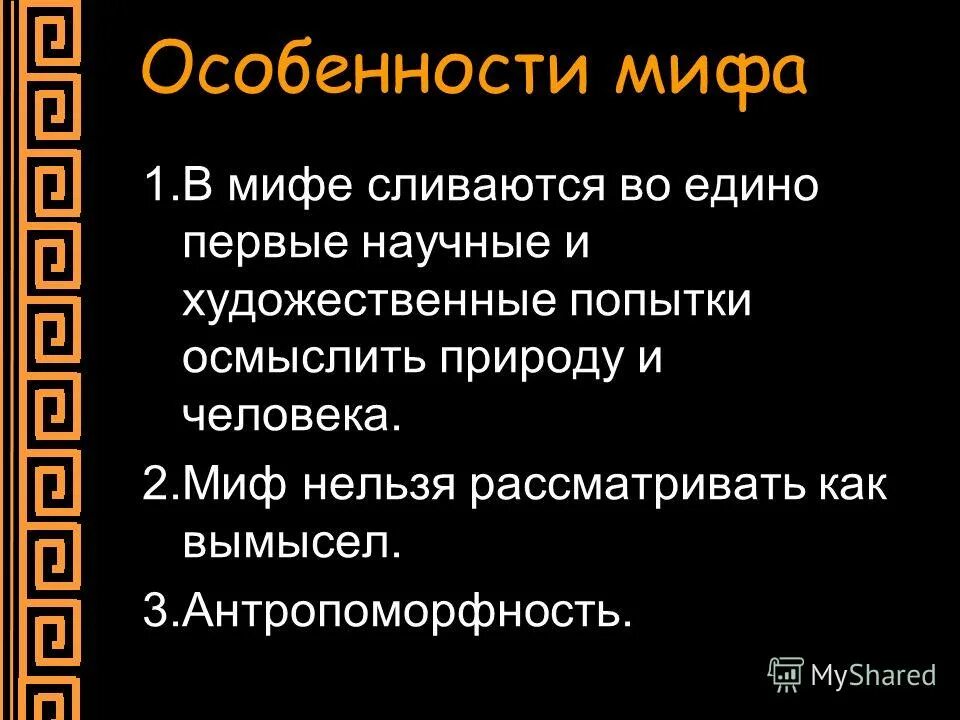 Особенности мифа

1.В мифе сливаются во едино первые научные и художественные попытки осмыслить природу и человека.

2.Миф нельзя рассматривать как вымысел.

3.Антропоморфность.

MyShared